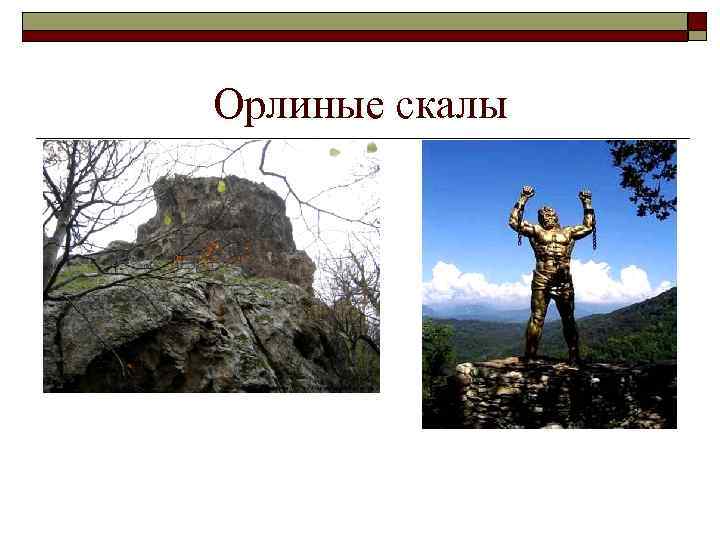 Орлиные скалы